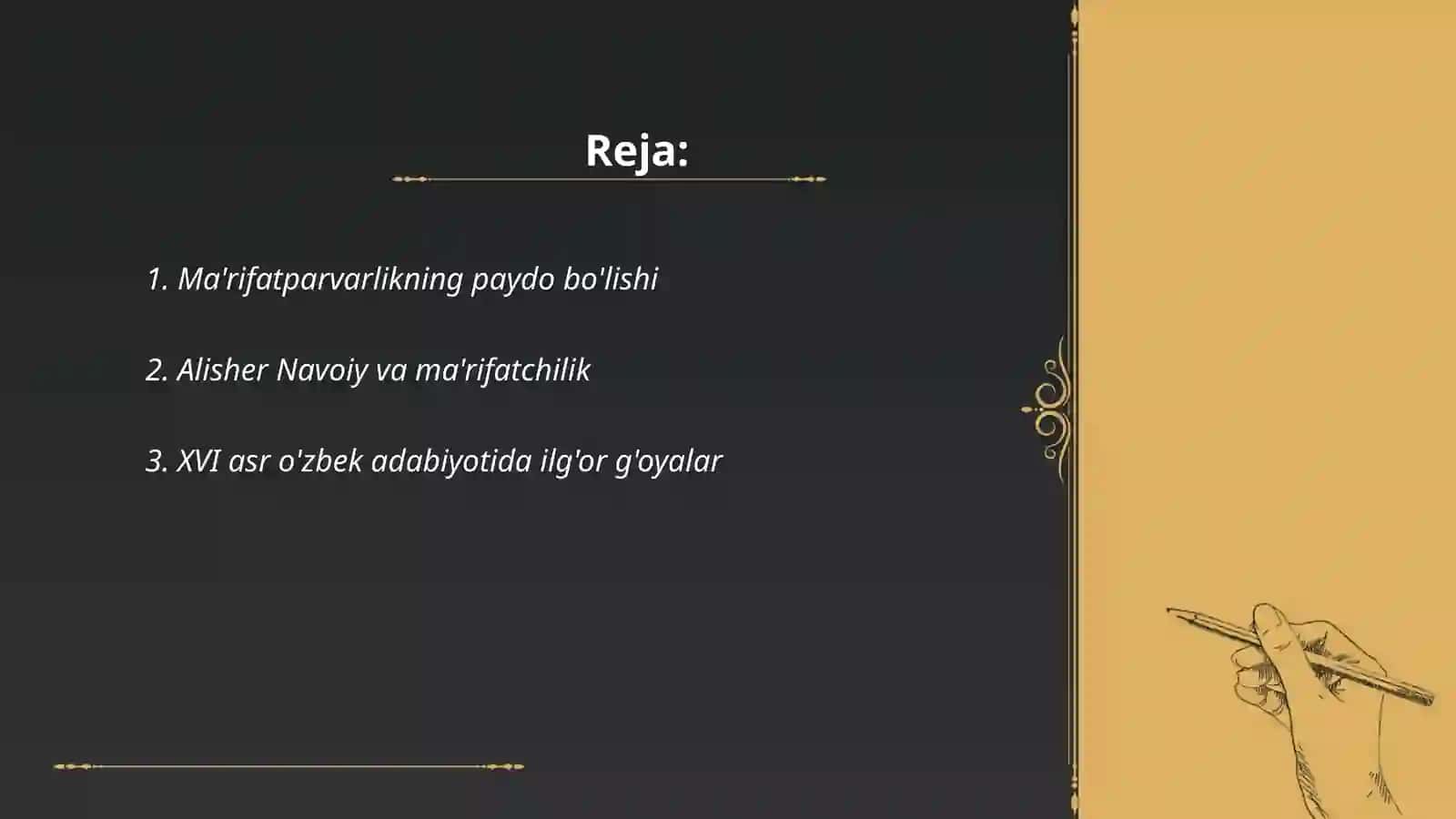 Reja:

1. Ma'rifatparvarlikning paydo bo'lishi

2. Alisher Navoiy va ma'rifatchilik

3. XVI asr o'zbek adabiyotida ilg'or g'oyalar